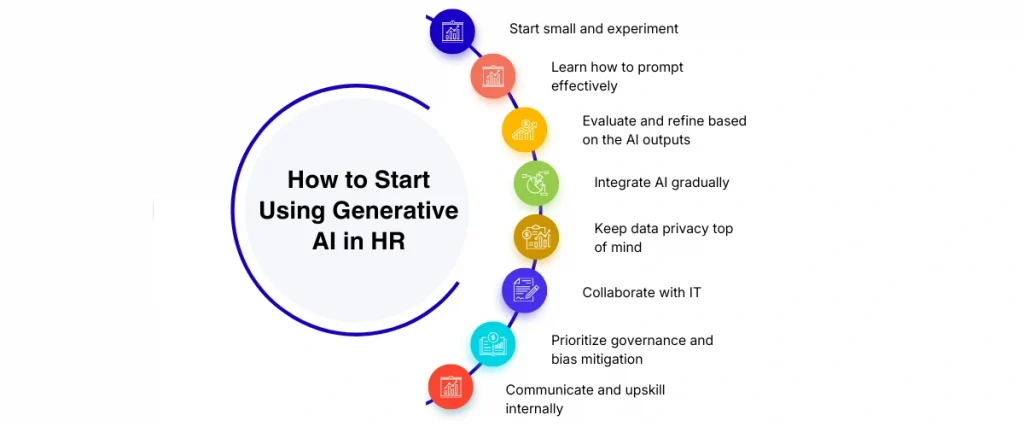 How to Start Using Generative AI in HR

Start small and experiment

Learn how to prompt effectively

Evaluate and refine based on the AI outputs

Integrate AI gradually

Keep data privacy top of mind

Collaborate with IT

Prioritize governance and bias mitigation

Communicate and upskill internally